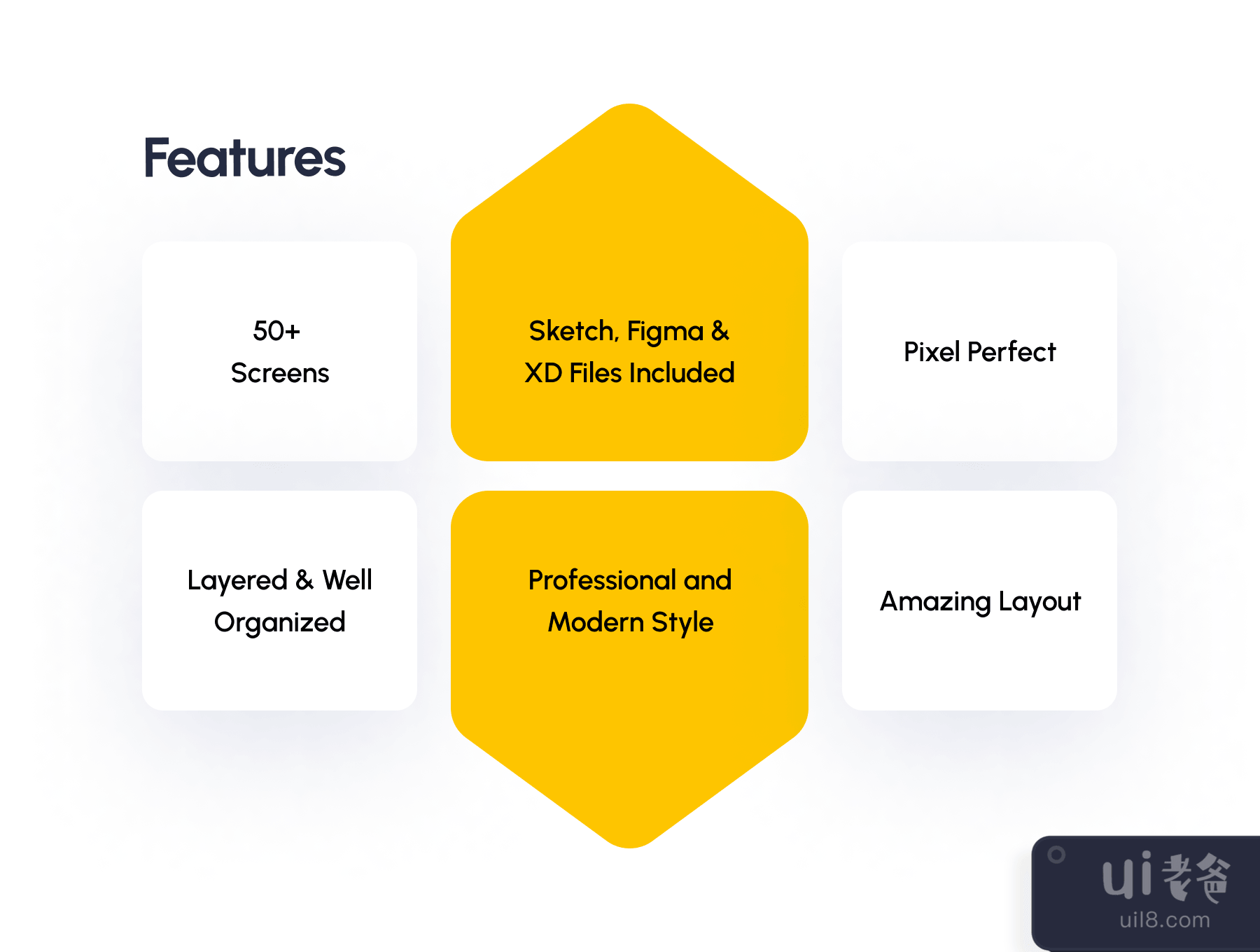 Features

50+
Screens

Sketch, Figma &
XD Files Included

Pixel Perfect

Layered & Well
Organized

Professional and
Modern Style

Amazing Layout

ui老爸
uil8.com